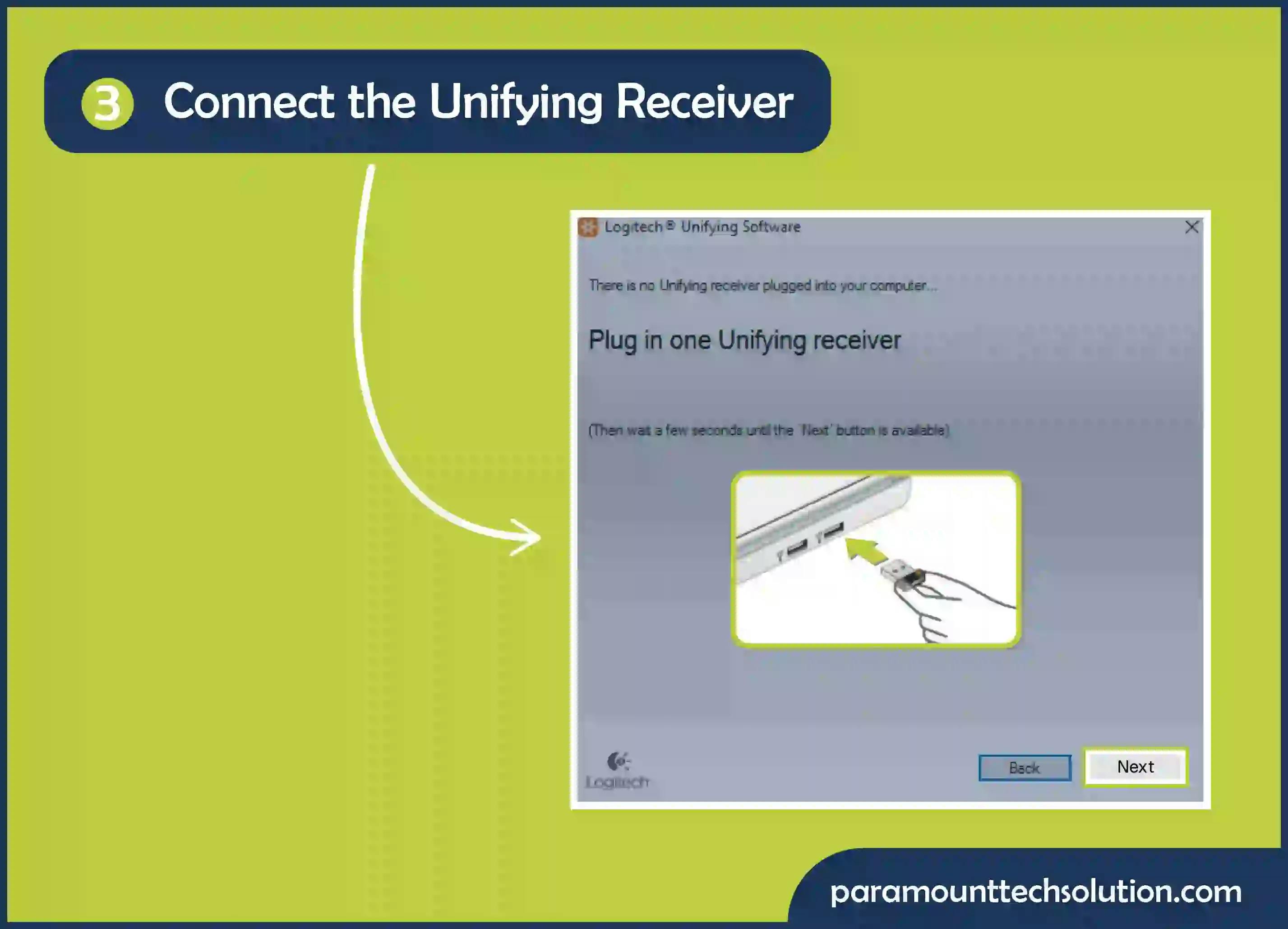 3 Connect the Unifying Receiver

Logitech® Unifying Software

There is no Unifying receiver plugged into your computer...

Plug in one Unifying receiver

(Then wait a few seconds until the 'Next' button is available)

Logitech

Back

Next

paramounttechsolution.com